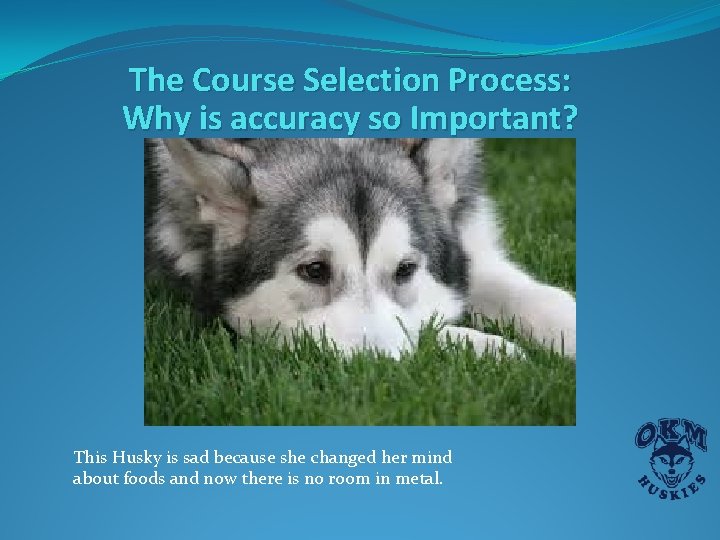 The Course Selection Process:
Why is accuracy so Important?

This Husky is sad because she changed her mind about foods and now there is no room in metal.

OKM
HUSKIES